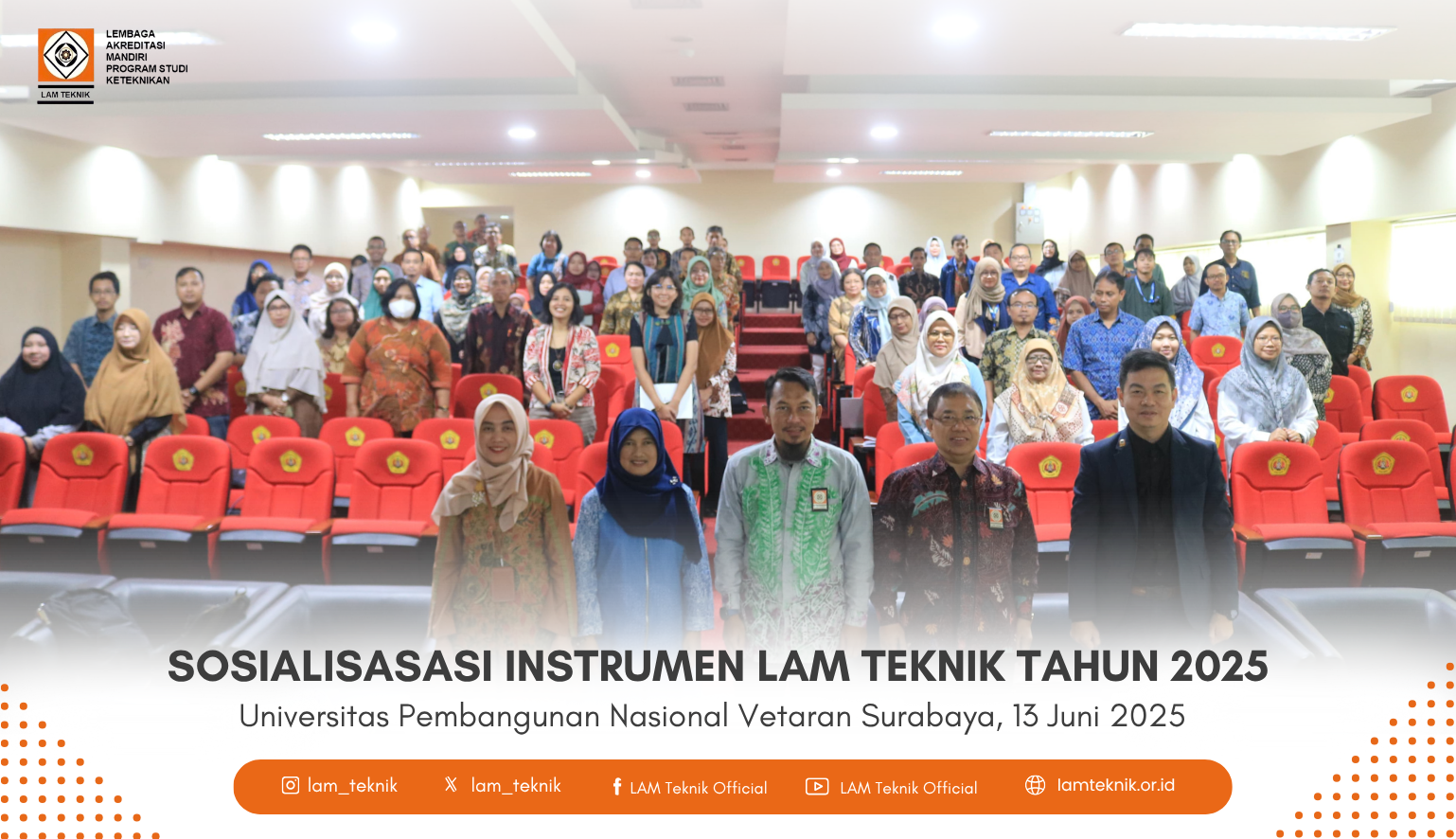 LAM TEKNIK

LEMBAGA AKREDITASI MANDIRI PROGRAM STUDI KETEKNIKAN

SOSIALISASASI INSTRUMEN LAM TEKNIK TAHUN 2025

Universitas Pembangunan Nasional Vetaran Surabaya, 13 Juni 2025

lam_teknik lam_teknik LAM Teknik Official LAM Teknik Official lamteknik.or.id